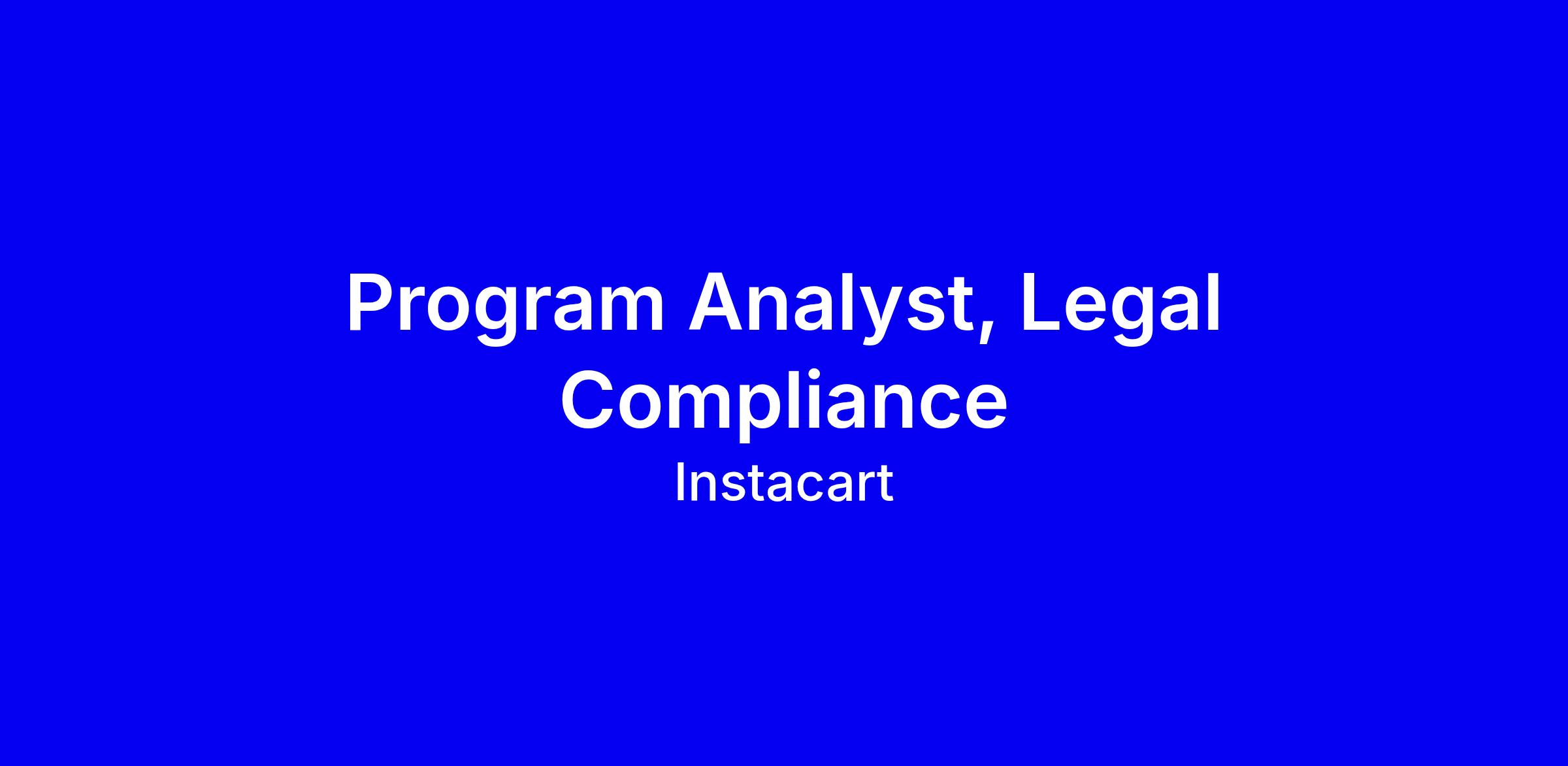 Program Analyst, Legal Compliance

Instacart